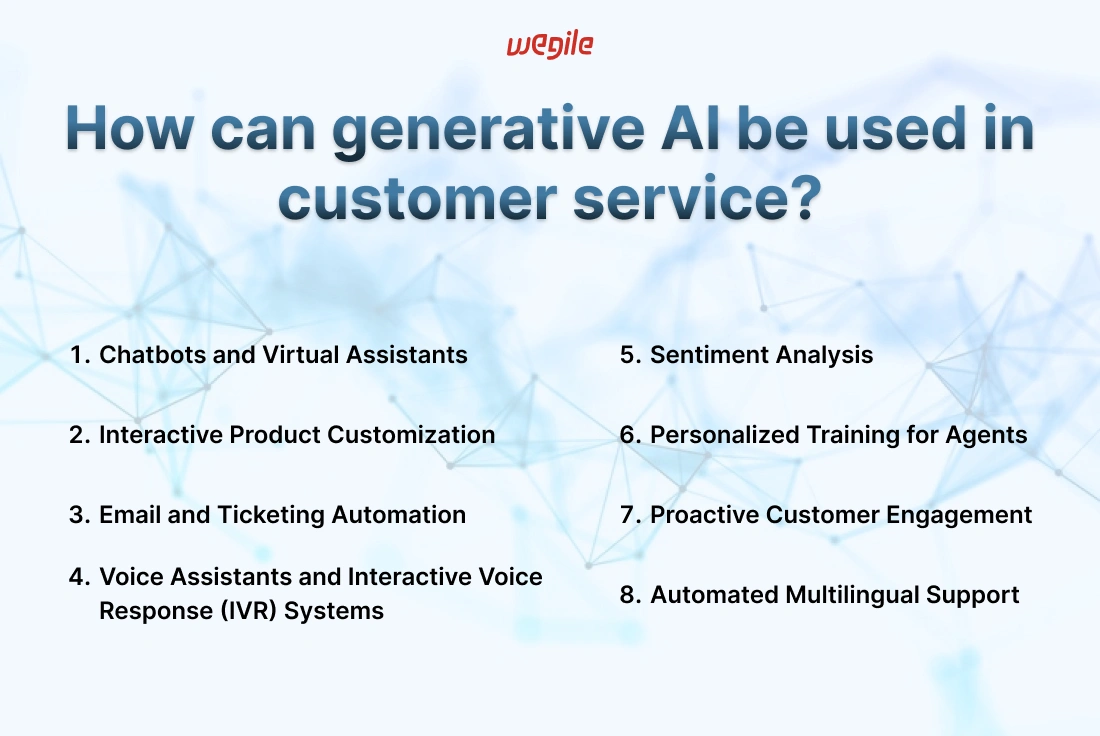 wegile

How can generative AI be used in customer service?

1. Chatbots and Virtual Assistants

2. Interactive Product Customization

3. Email and Ticketing Automation

4. Voice Assistants and Interactive Voice Response (IVR) Systems

5. Sentiment Analysis

6. Personalized Training for Agents

7. Proactive Customer Engagement

8. Automated Multilingual Support